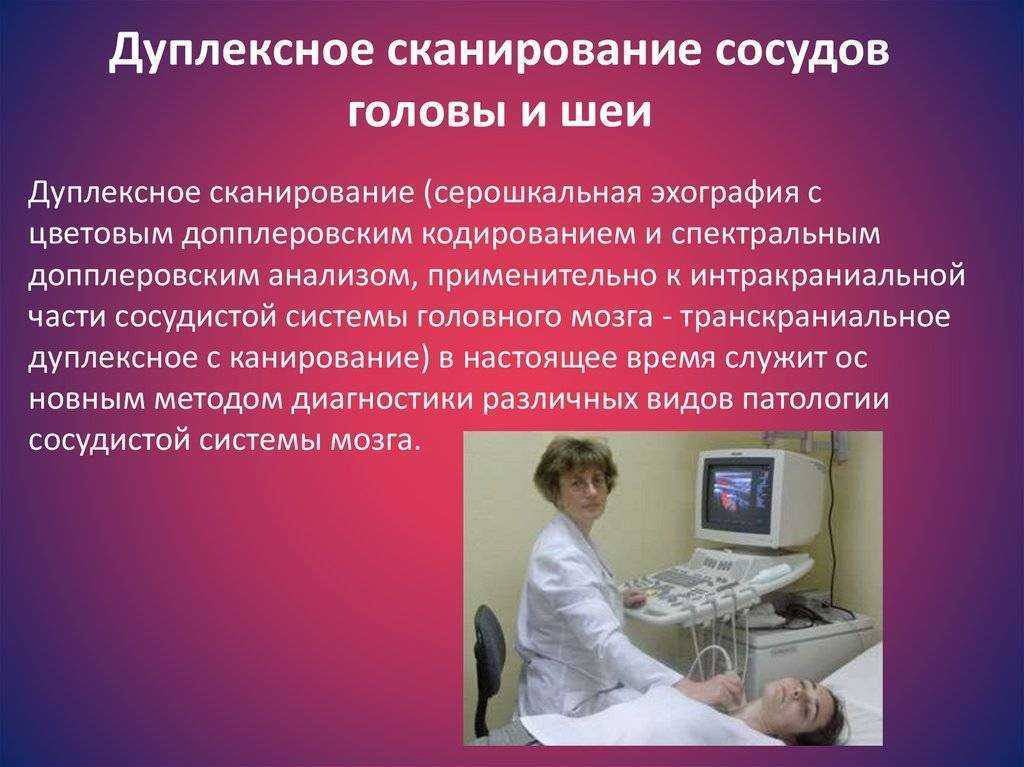 Дуплексное сканирование сосудов головы и шеи

Дуплексное сканирование (серошкальная эхография с цветовым допплеровским кодированием и спектральным допплеровским анализом, применительно к интракраниальной части сосудистой системы головного мозга - транскраниальное дуплексное с канирование) в настоящее время служит ос новным методом диагностики различных видов патологии сосудистой системы мозга.